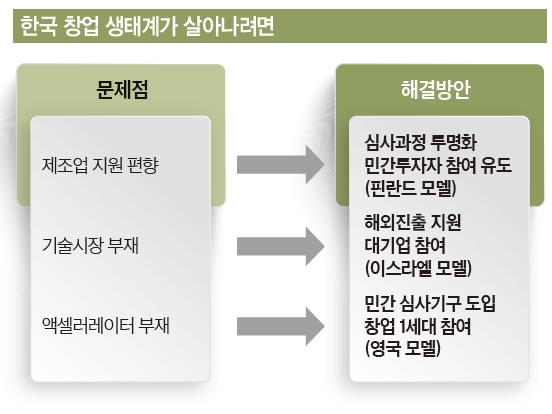 한국 창업 생태계가 살아나려면

문제점

제조업 지원 편향

기술시장 부재

액셀러레이터 부재

해결방안

심사과정 투명화
민간투자자 참여 유도
(핀란드 모델)

해외진출 지원
대기업 참여
(이스라엘 모델)

민간 심사기구 도입
창업 1세대 참여
(영국 모델)